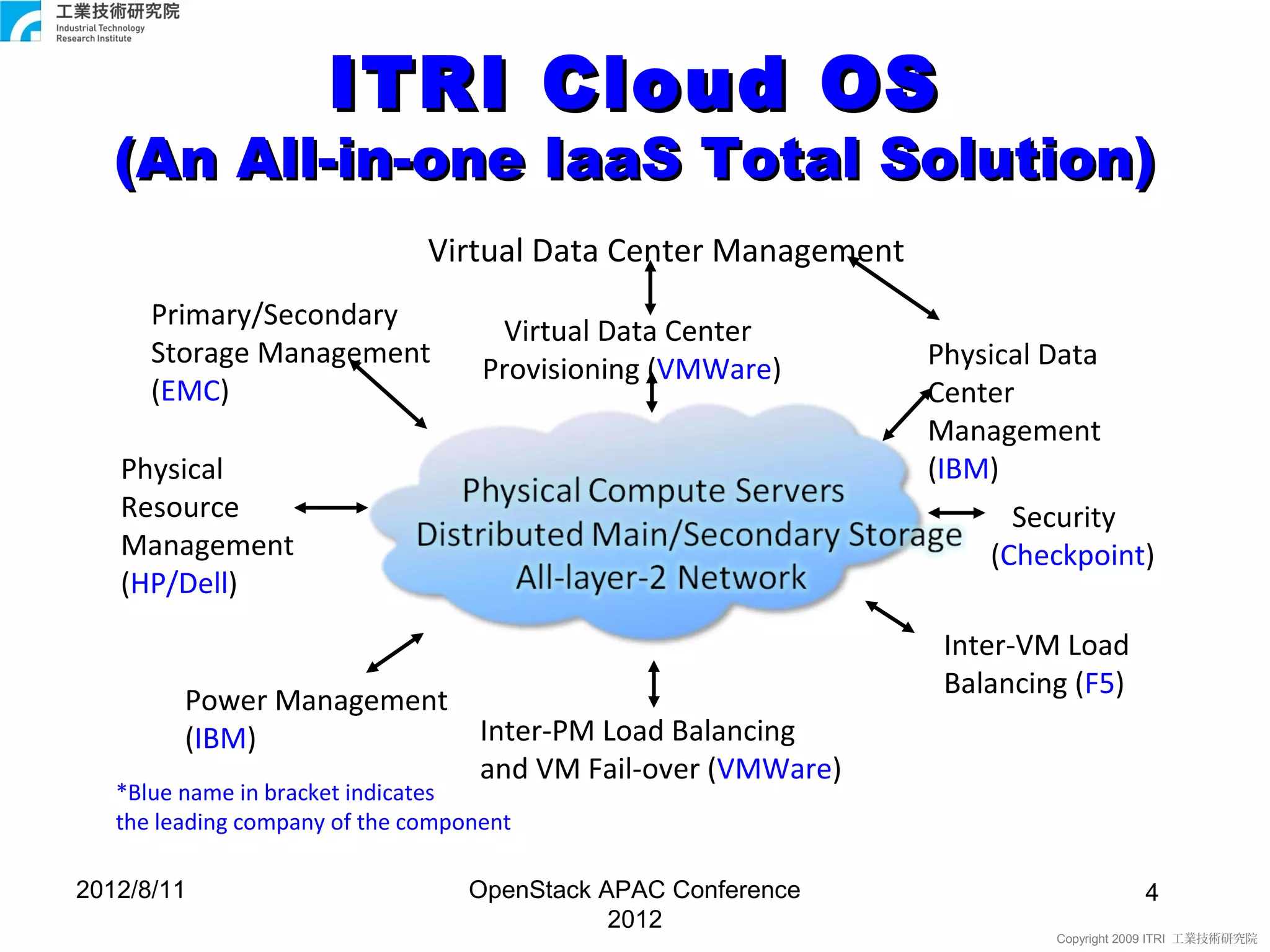 工業技術研究院
Industrial Technology Research Institute

ITRI Cloud OS
(An All-in-one IaaS Total Solution)

Virtual Data Center Management

Primary/Secondary Storage Management (EMC)

Virtual Data Center Provisioning (VMWare)

Physical Data Center Management (IBM)

Physical Resource Management (HP/Dell)

Physical Compute Servers
Distributed Main/Secondary Storage
All-layer-2 Network

Security (Checkpoint)

Inter-VM Load Balancing (F5)

Power Management (IBM)

Inter-PM Load Balancing and VM Fail-over (VMWare)

*Blue name in bracket indicates the leading company of the component

2012/8/11

OpenStack APAC Conference 2012

4

Copyright 2009 ITRI 工業技術研究院